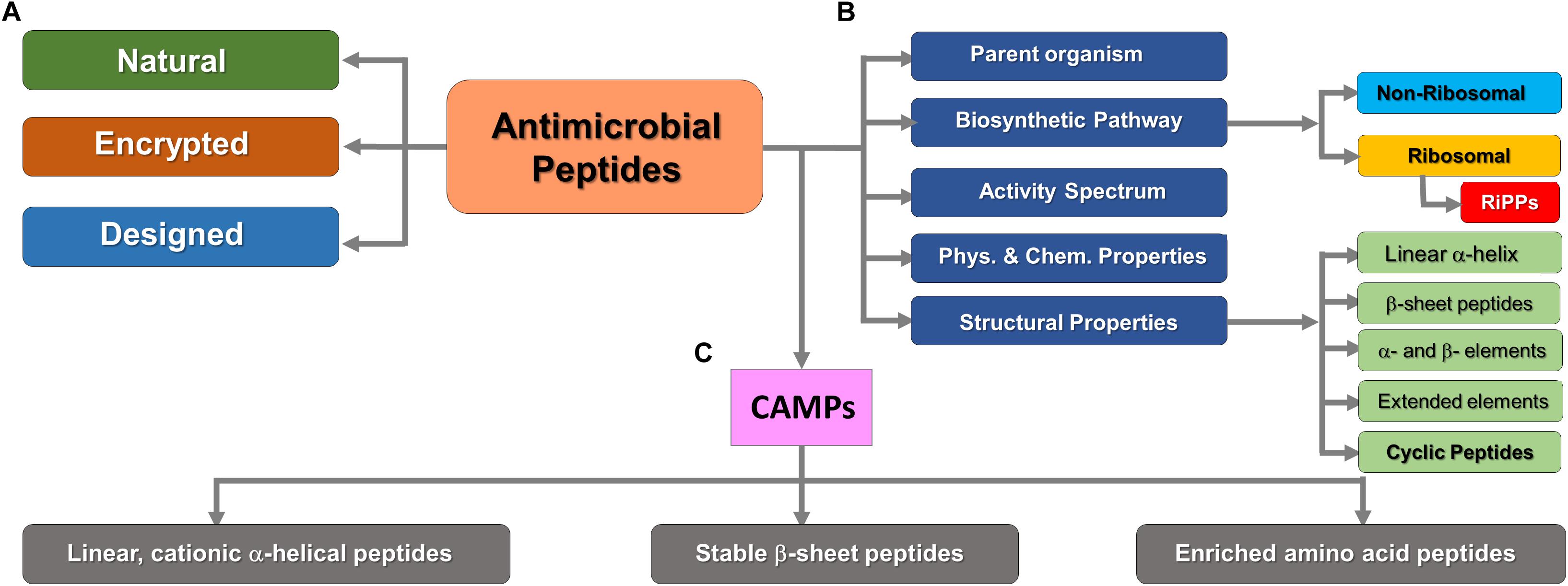 A

Natural

Encrypted

Designed

Antimicrobial Peptides

B

Parent organism

Biosynthetic Pathway

Activity Spectrum

Phys. & Chem. Properties

Structural Properties

Non-Ribosomal

Ribosomal

RiPPs

Linear $\alpha$-helix

$\beta$-sheet peptides

$\alpha$- and $\beta$- elements

Extended elements

Cyclic Peptides

C

CAMPs

Linear, cationic $\alpha$-helical peptides

Stable $\beta$-sheet peptides

Enriched amino acid peptides